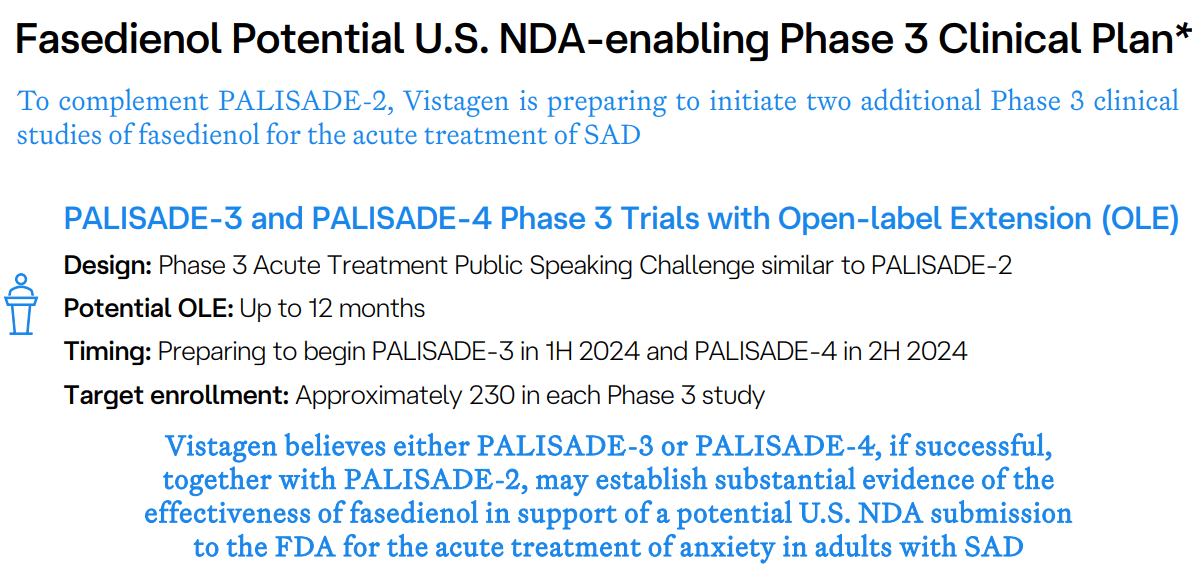 Fasedienol Potential U.S. NDA-enabling Phase 3 Clinical Plan*

To complement PALISADE-2, Vistagen is preparing to initiate two additional Phase 3 clinical studies of fasedienol for the acute treatment of SAD

PALISADE-3 and PALISADE-4 Phase 3 Trials with Open-label Extension (OLE)

Design: Phase 3 Acute Treatment Public Speaking Challenge similar to PALISADE-2

Potential OLE: Up to 12 months

Timing: Preparing to begin PALISADE-3 in 1H 2024 and PALISADE-4 in 2H 2024

Target enrollment: Approximately 230 in each Phase 3 study

Vistagen believes either PALISADE-3 or PALISADE-4, if successful, together with PALISADE-2, may establish substantial evidence of the effectiveness of fasedienol in support of a potential U.S. NDA submission to the FDA for the acute treatment of anxiety in adults with SAD